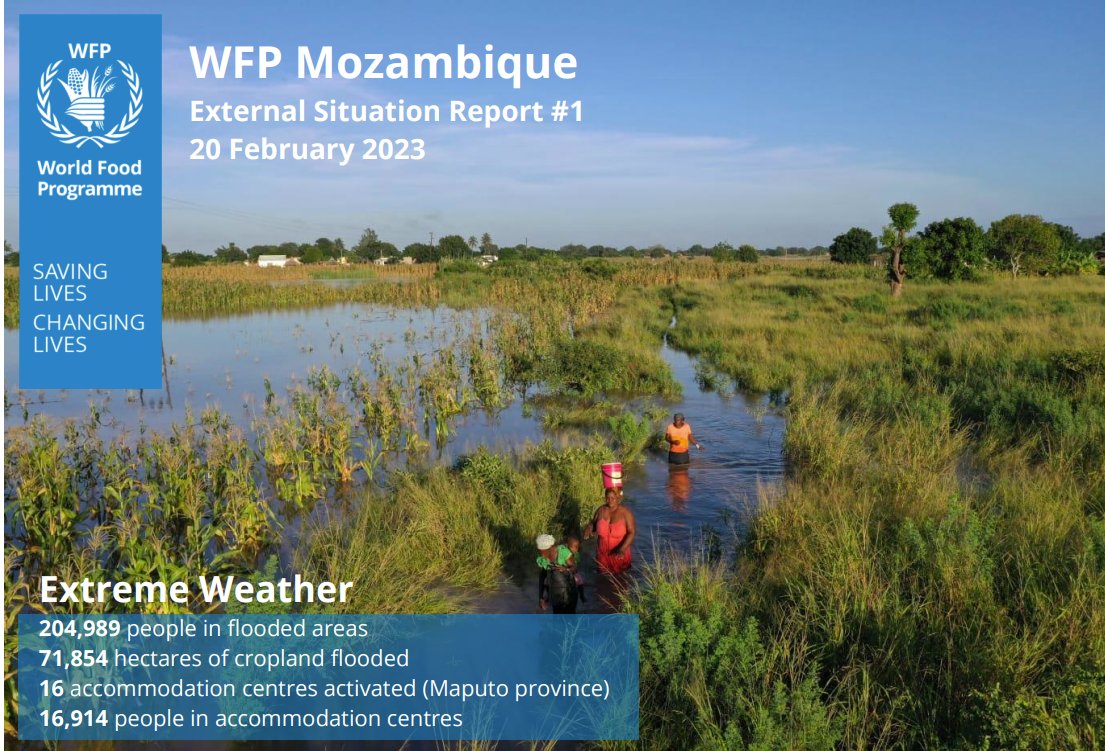 WFP
World Food Programme

SAVING LIVES
CHANGING LIVES

WFP Mozambique
External Situation Report #1
20 February 2023

Extreme Weather
204,989 people in flooded areas
71,854 hectares of cropland flooded
16 accommodation centres activated (Maputo province)
16,914 people in accommodation centres